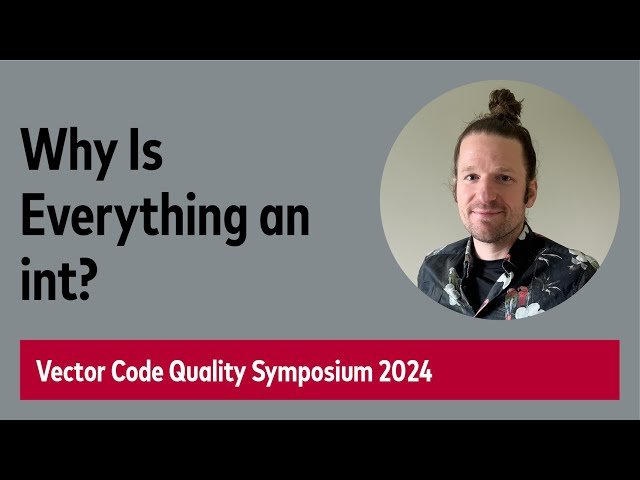 Why Is Everything an int?

Vector Code Quality Symposium 2024